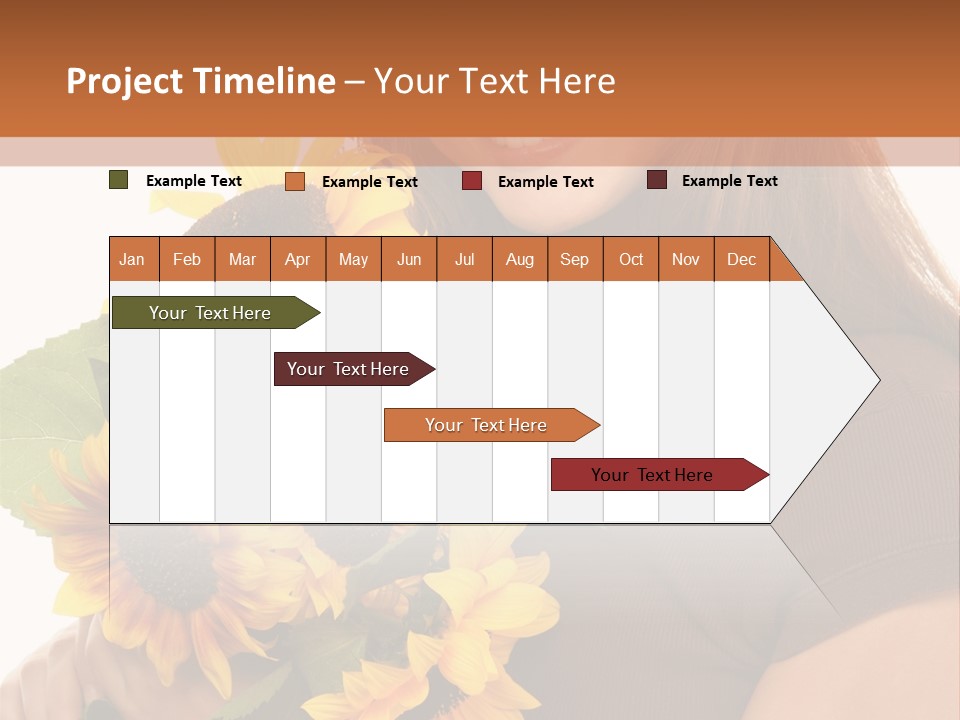 Project Timeline – Your Text Here

Example Text
Example Text
Example Text
Example Text

| Jan | Feb | Mar | Apr | May | Jun | Jul | Aug | Sep | Oct | Nov | Dec |
|---|---|---|---|---|---|---|---|---|---|---|---|

Your Text Here
Your Text Here
Your Text Here
Your Text Here